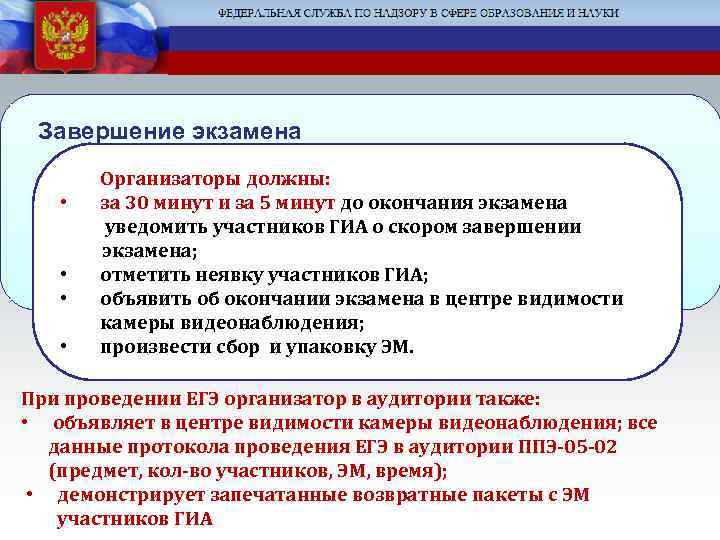 ФЕДЕРАЛЬНАЯ СЛУЖБА ПО НАДЗОРУ В СФЕРЕ ОБРАЗОВАНИЯ И НАУКИ

Завершение экзамена

Организаторы должны:

• за 30 минут и за 5 минут до окончания экзамена уведомить участников ГИА о скором завершении экзамена;

• отметить неявку участников ГИА;

• объявить об окончании экзамена в центре видимости камеры видеонаблюдения;

• произвести сбор и упаковку ЭМ.

При проведении ЕГЭ организатор в аудитории также:

• объявляет в центре видимости камеры видеонаблюдения; все данные протокола проведения ЕГЭ в аудитории ППЭ-05-02 (предмет, кол-во участников, ЭМ, время);

• демонстрирует запечатанные возвратные пакеты с ЭМ участников ГИА